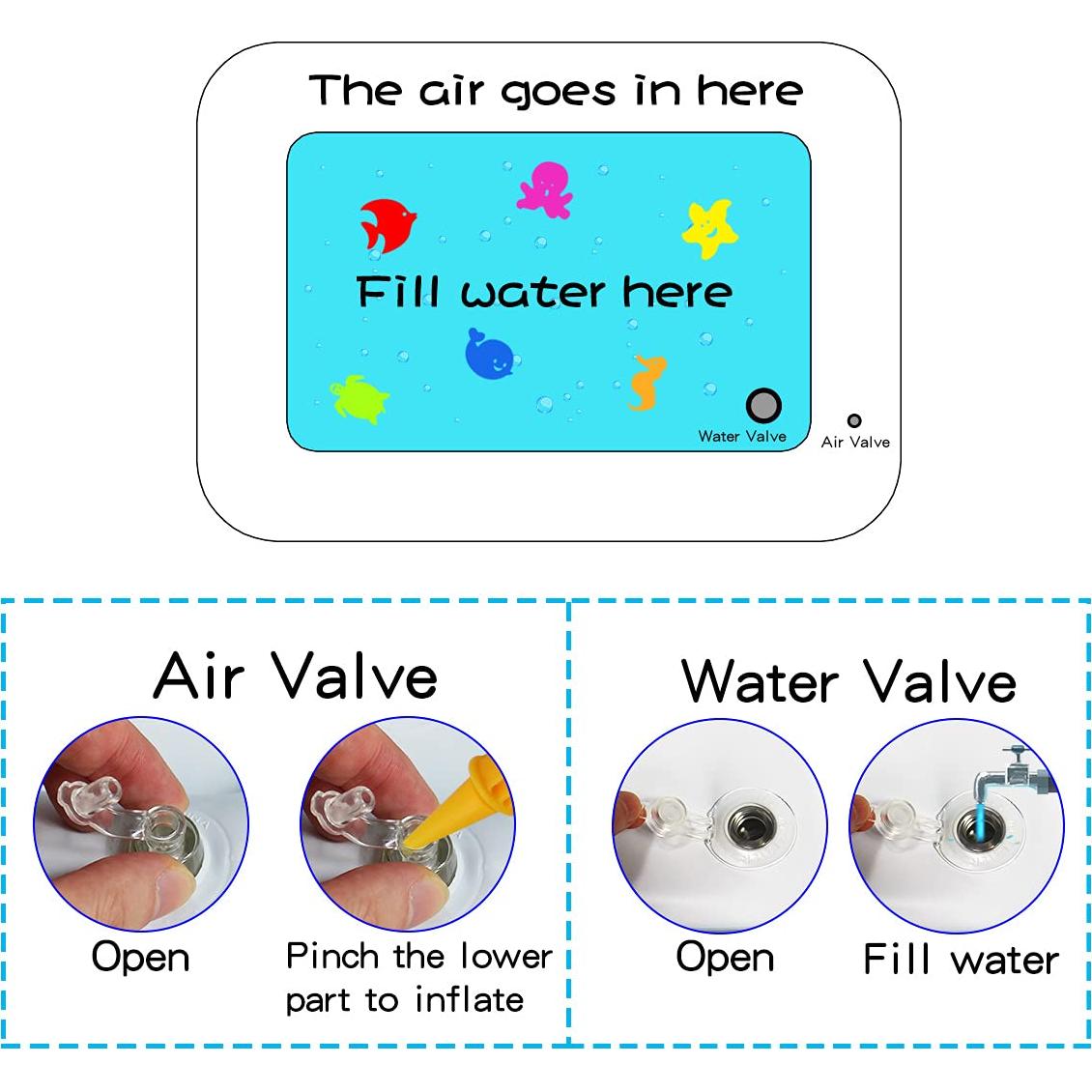 The air goes in here

Fill water here

Water Valve

Air Valve

Air Valve

Open

Pinch the lower part to inflate

Water Valve

Open

Fill water